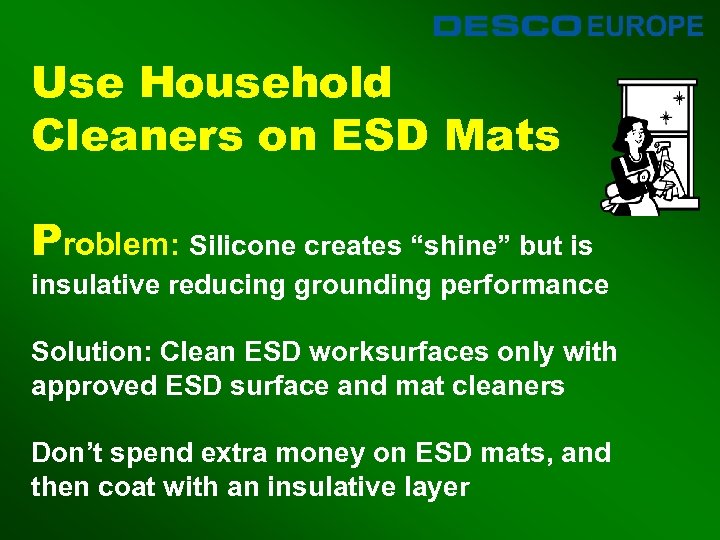 DESCO EUROPE

Use Household Cleaners on ESD Mats

Problem: Silicone creates “shine” but is insulative reducing grounding performance

Solution: Clean ESD worksurfaces only with approved ESD surface and mat cleaners

Don’t spend extra money on ESD mats, and then coat with an insulative layer